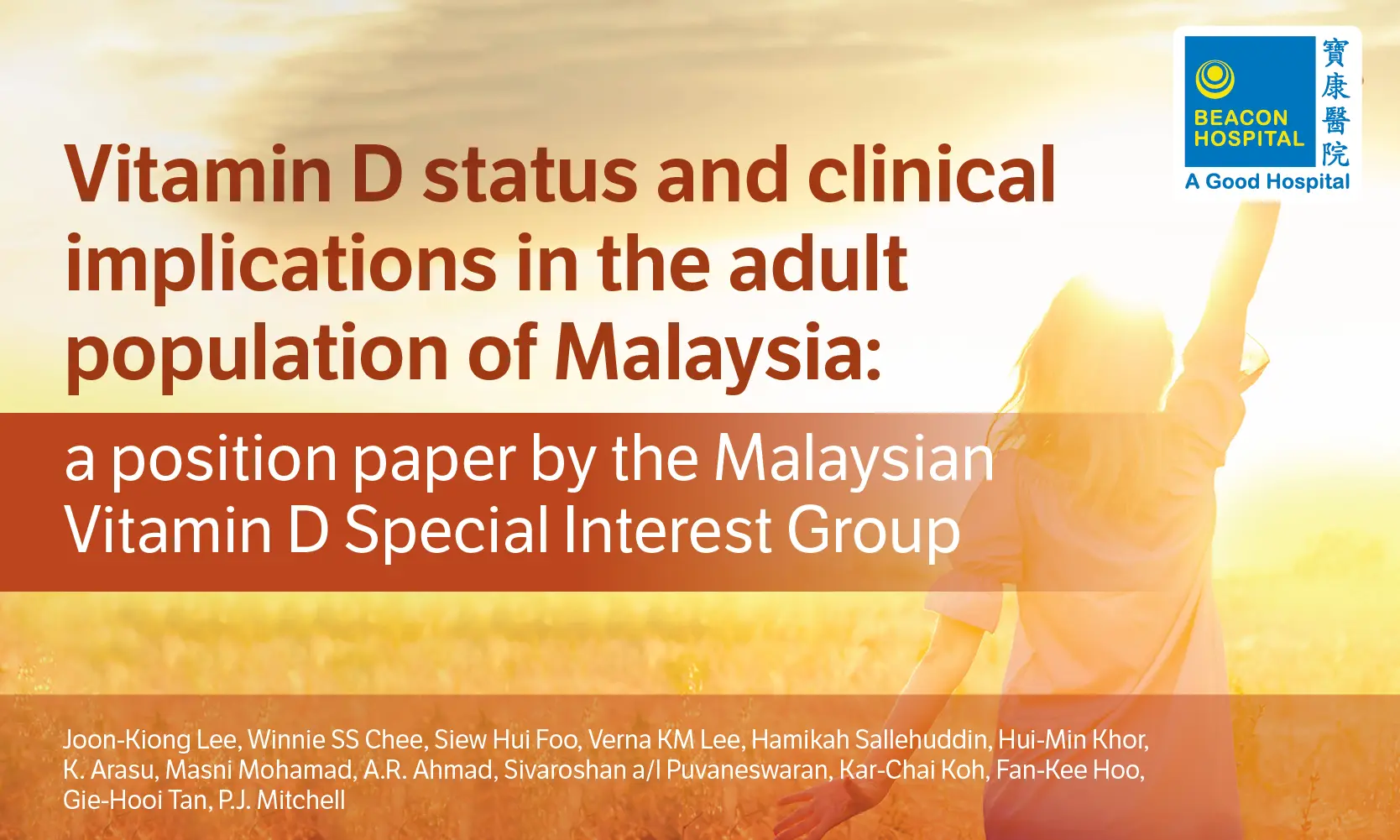 BEACON HOSPITAL
寶康醫院
A Good Hospital

Vitamin D status and clinical implications in the adult population of Malaysia:

a position paper by the Malaysian Vitamin D Special Interest Group

Joon-Kiong Lee, Winnie SS Chee, Siew Hui Foo, Verna KM Lee, Hamikah Sallehuddin, Hui-Min Khor, K. Arasu, Masni Mohamad, A.R. Ahmad, Sivaroshan a/l Puvaneswaran, Kar-Chai Koh, Fan-Kee Hoo, Gie-Hooi Tan, P.J. Mitchell